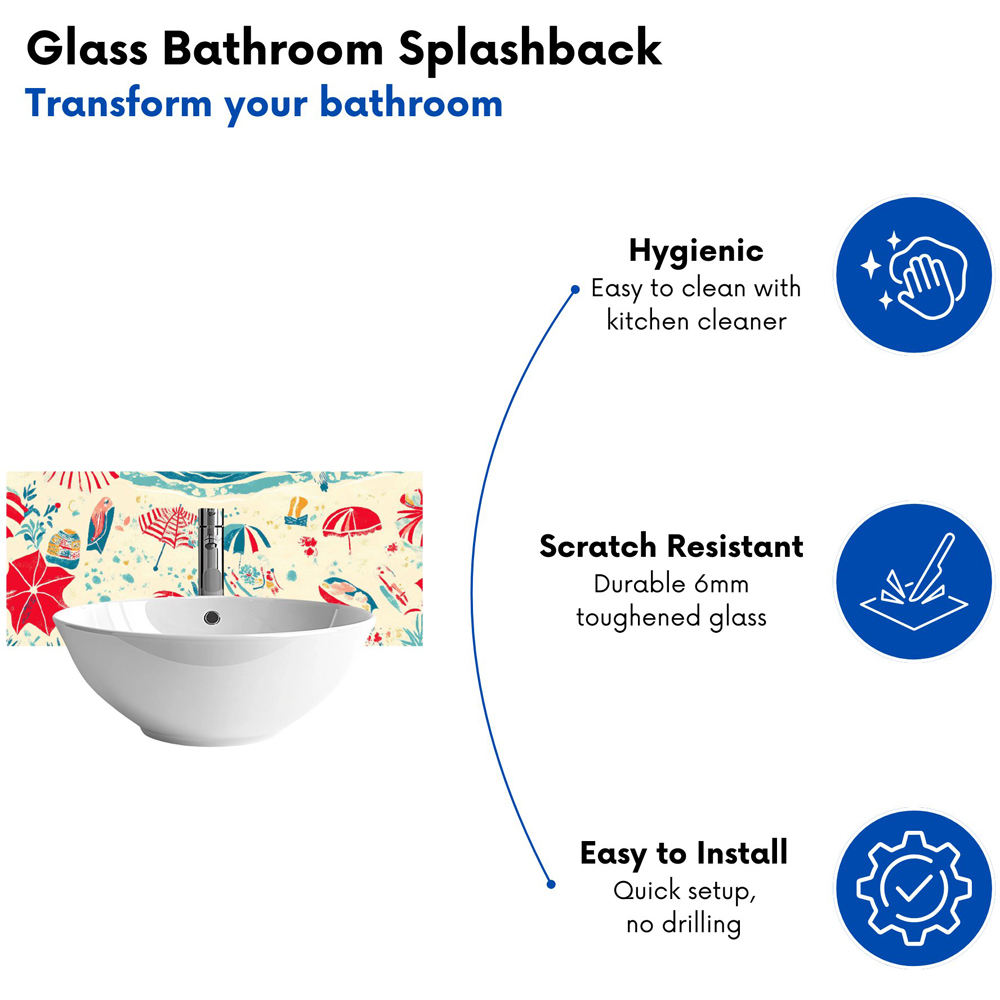 Glass Bathroom Splashback
Transform your bathroom

Hygienic
Easy to clean with kitchen cleaner

Scratch Resistant
Durable 6mm toughened glass

Easy to Install
Quick setup, no drilling